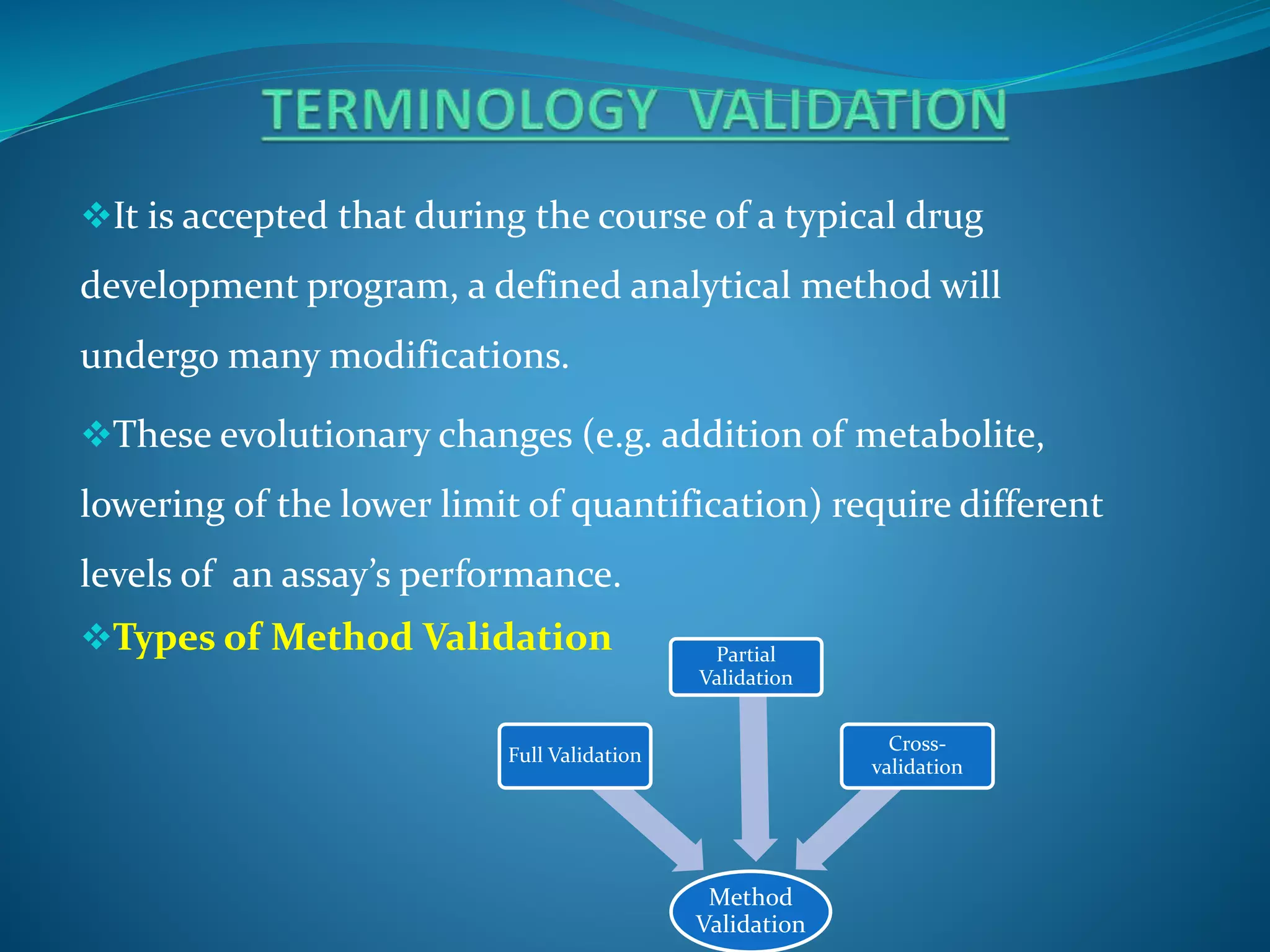 TERMINOLOGY VALIDATION

❖It is accepted that during the course of a typical drug development program, a defined analytical method will undergo many modifications.

❖These evolutionary changes (e.g. addition of metabolite, lowering of the lower limit of quantification) require different levels of an assay's performance.

❖Types of Method Validation

Partial Validation

Full Validation

Cross-validation

Method Validation